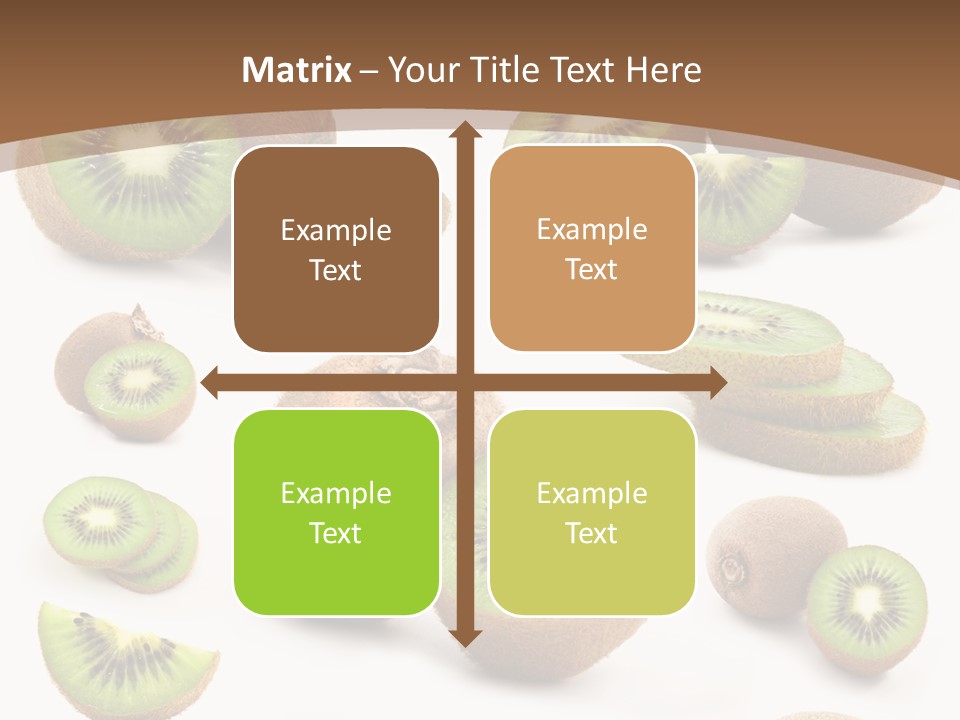 Matrix – Your Title Text Here

Example Text

Example Text

Example Text

Example Text